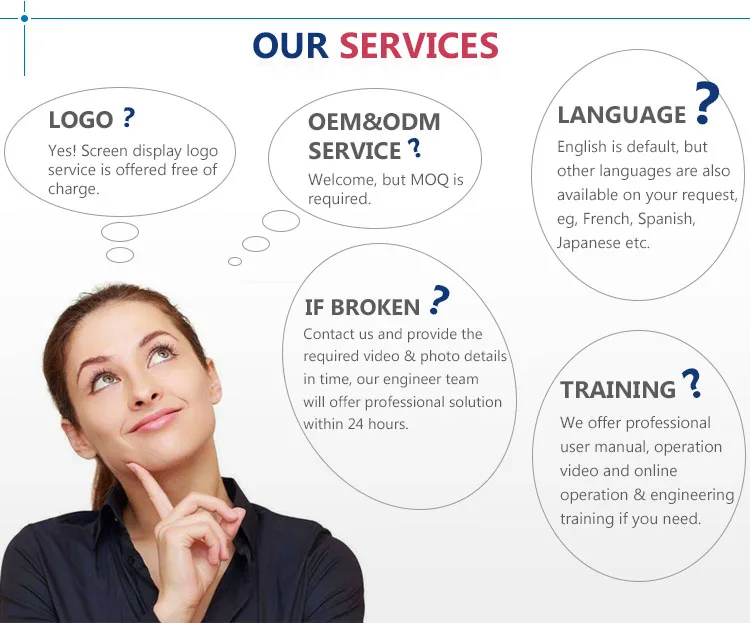 OUR SERVICES

LOGO ?
Yes! Screen display logo service is offered free of charge.

OEM&ODM SERVICE ?
Welcome, but MOQ is required.

LANGUAGE ?
English is default, but other languages are also available on your request, eg, French, Spanish, Japanese etc.

IF BROKEN ?
Contact us and provide the required video & photo details in time, our engineer team will offer professional solution within 24 hours.

TRAINING ?
We offer professional user manual, operation video and online operation & engineering training if you need.